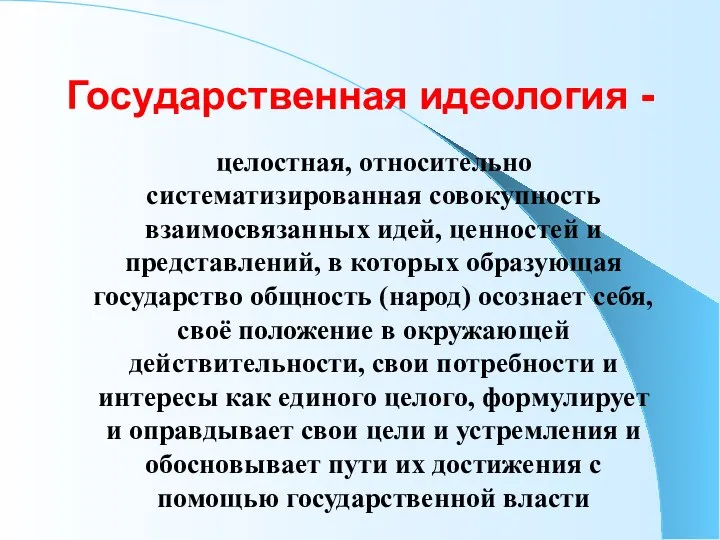 Государственная идеология -

целостная, относительно систематизированная совокупность взаимосвязанных идей, ценностей и представлений, в которых образующая государство общность (народ) осознает себя, своё положение в окружающей действительности, свои потребности и интересы как единого целого, формулирует и оправдывает свои цели и устремления и обосновывает пути их достижения с помощью государственной власти